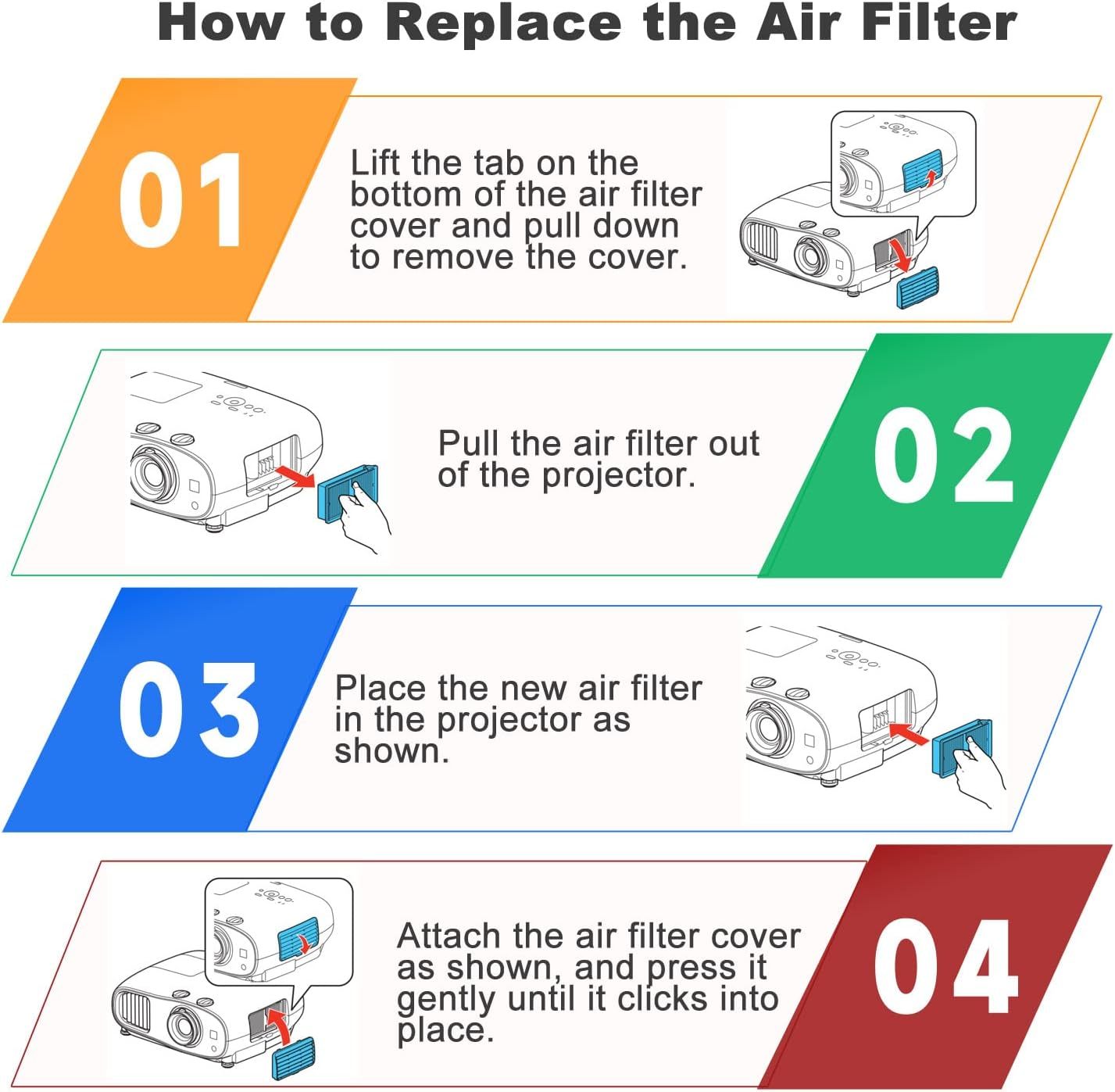 How to Replace the Air Filter

01

Lift the tab on the bottom of the air filter cover and pull down to remove the cover.

Pull the air filter out of the projector.

02

03

Place the new air filter in the projector as shown.

Attach the air filter cover as shown, and press it gently until it clicks into place.

04